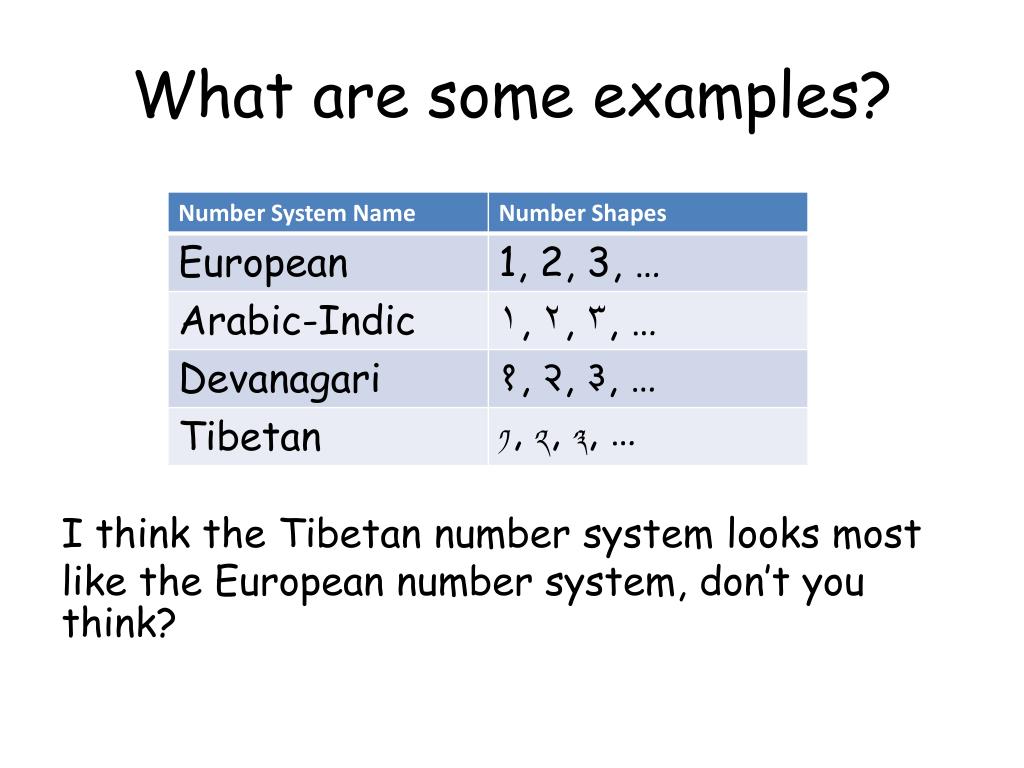 What are some examples?

| Number System Name | Number Shapes |
|---|---|
| European | 1, 2, 3, … |
| Arabic-Indic | ١, ٢, ٣, … |
| Devanagari | १, २, ३, … |
| Tibetan | ༡, ༢, ༣, ... |

I think the Tibetan number system looks most like the European number system, don’t you think?